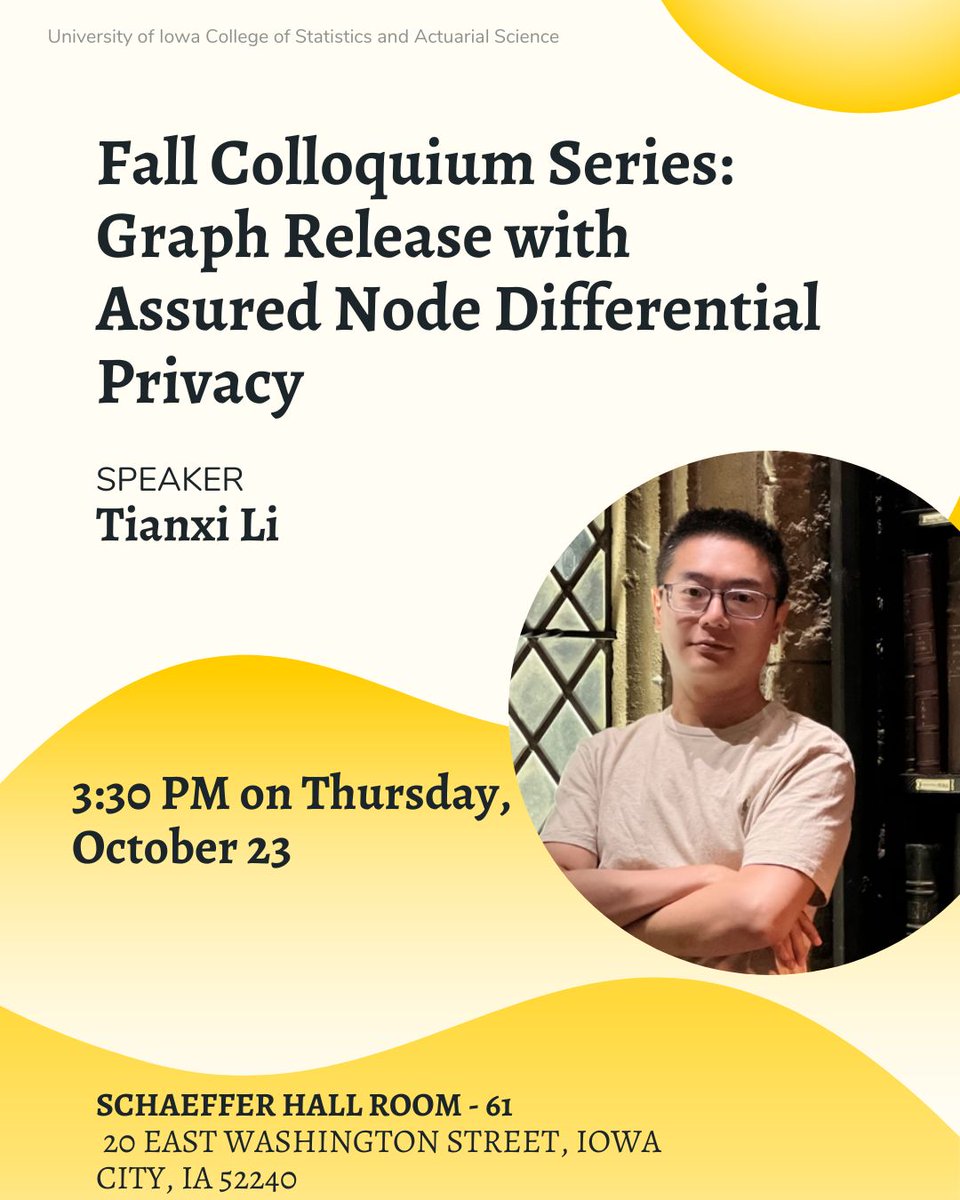 University of Iowa College of Statistics and Actuarial Science

Fall Colloquium Series: Graph Release with Assured Node Differential Privacy

SPEAKER
Tianxi Li

3:30 PM on Thursday, October 23

SCHAEFFER HALL ROOM - 61
20 EAST WASHINGTON STREET, IOWA CITY, IA 52240